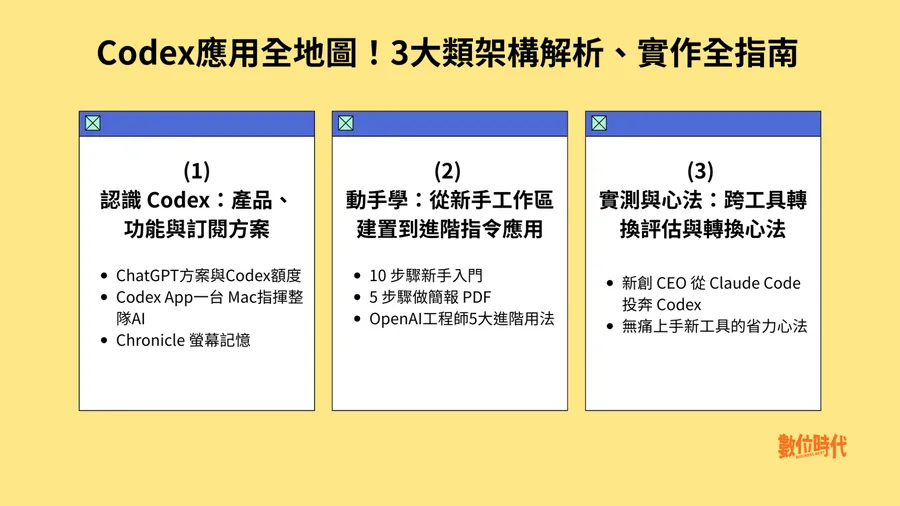 Codex應用全地圖！3大類架構解析、實作全指南

(1)
認識 Codex：產品、功能與訂閱方案

- ChatGPT方案與Codex額度
- Codex App一台 Mac指揮整隊AI
- Chronicle 螢幕記憶

(2)
動手學：從新手工作區建置到進階指令應用

- 10 步驟新手入門
- 5 步驟做簡報 PDF
- OpenAI工程師5大進階用法

(3)
實測與心法：跨工具轉換評估與轉換心法

- 新創 CEO 從 Claude Code 投奔 Codex
- 無痛上手新工具的省力心法

數位時代